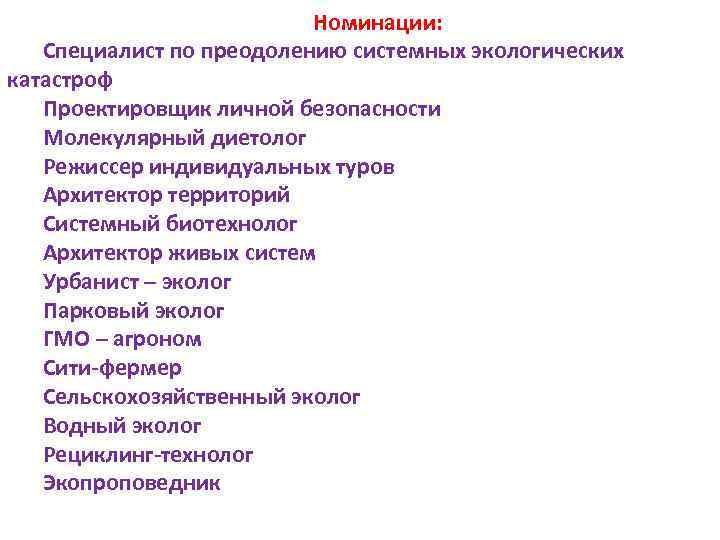 Номинации:

Специалист по преодолению системных экологических катастроф

Проектировщик личной безопасности

Молекулярный диетолог

Режиссер индивидуальных туров

Архитектор территорий

Системный биотехнолог

Архитектор живых систем

Урбанист – эколог

Парковый эколог

ГМО – агроном

Сити-фермер

Сельскохозяйственный эколог

Водный эколог

Рециклинг-технолог

Экопроповедник